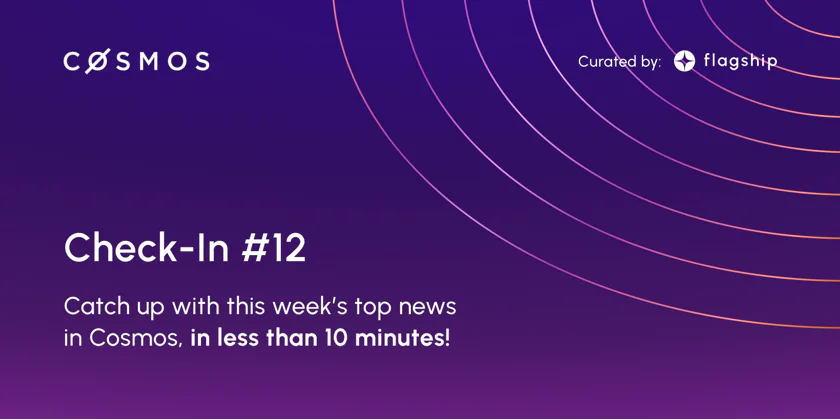 CØSMOS

Curated by: flagship

Check-In #12

Catch up with this week's top news in Cosmos, in less than 10 minutes!